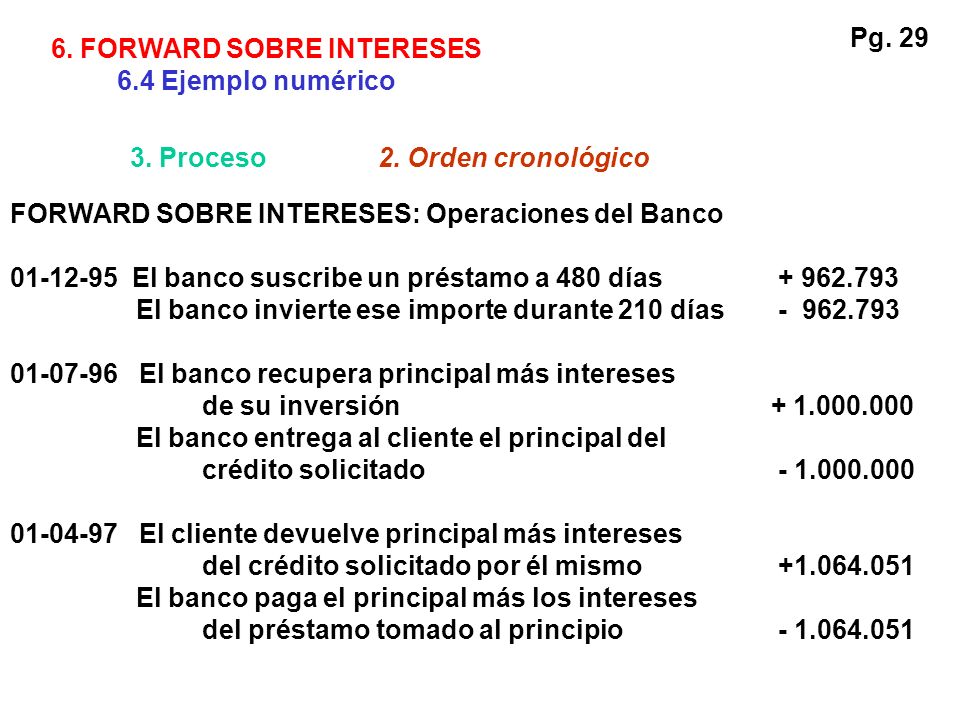 Pg. 29

6. FORWARD SOBRE INTERESES
6.4 Ejemplo numérico

3. Proceso 2. Orden cronológico

FORWARD SOBRE INTERESES: Operaciones del Banco

01-12-95 El banco suscribe un préstamo a 480 días + 962.793
El banco invierte ese importe durante 210 días - 962.793

01-07-96 El banco recupera principal más intereses de su inversión + 1.000.000
El banco entrega al cliente el principal del crédito solicitado - 1.000.000

01-04-97 El cliente devuelve principal más intereses del crédito solicitado por él mismo +1.064.051
El banco paga el principal más los intereses del préstamo tomado al principio - 1.064.051